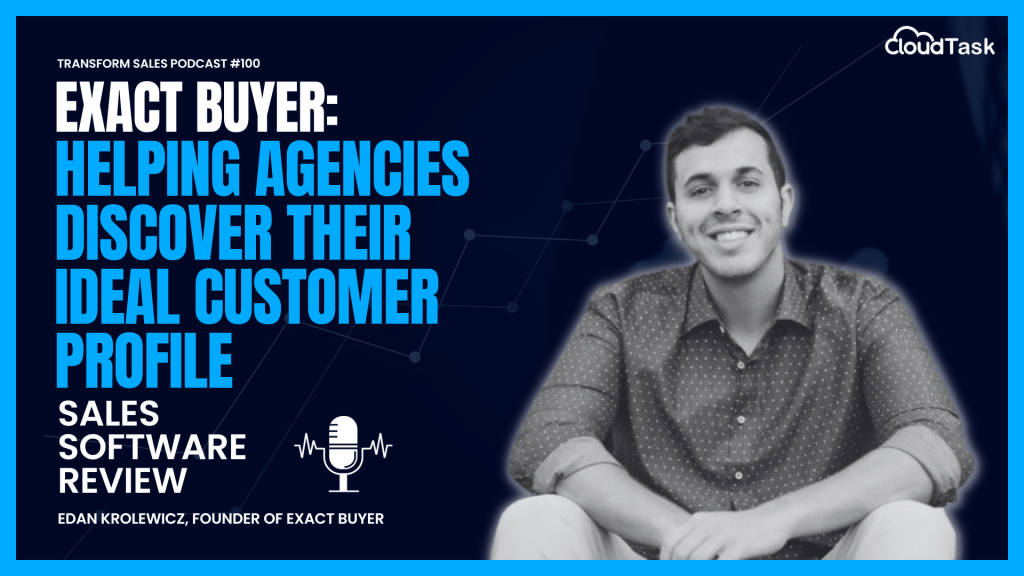 TRANSFORM SALES PODCAST #100

CloudTask

EXACT BUYER:
HELPING AGENCIES DISCOVER THEIR IDEAL CUSTOMER PROFILE

SALES SOFTWARE REVIEW

EDAN KROLEWICZ, FOUNDER OF EXACT BUYER